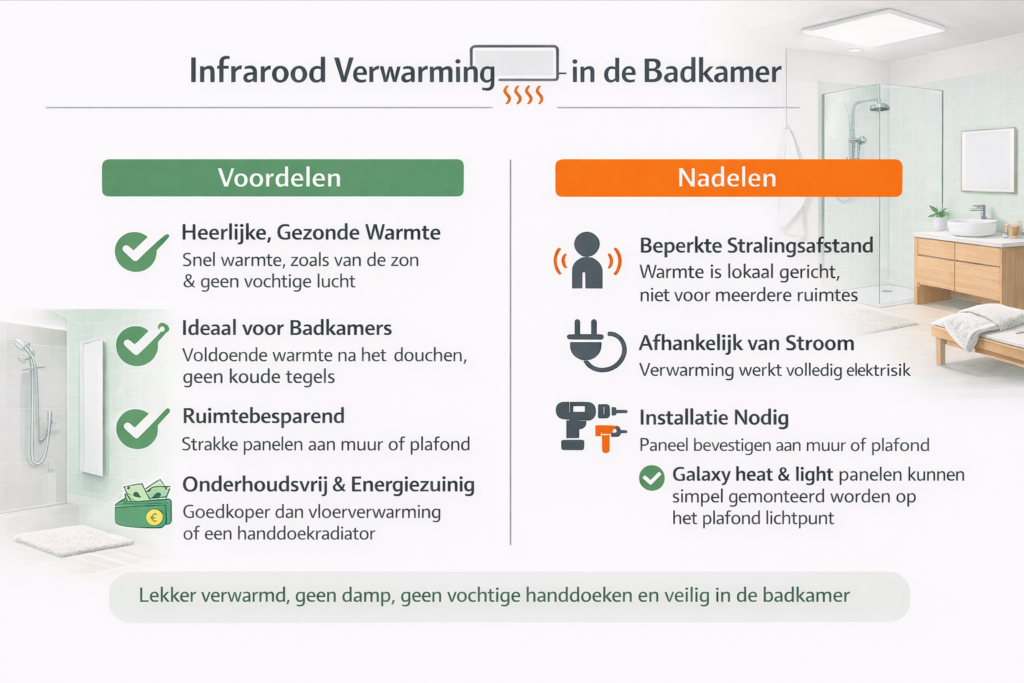 Infrarood Verwarming in de Badkamer

Voordelen

Heerlijke, Gezonde Warmte
Snel warmte, zoals van de zon & geen vochtige lucht

Ideaal voor Badkamers
Voldoende warmte na het douchen, geen koude tegels

Ruimtebesparend
Strakke panelen aan muur of plafond

Onderhoudsvrij & Energiezuinig
Goedkoper dan vloerverwarming of een handdoekradiator

Nadelen

Beperkte Stralingsafstand
Warmte is lokaal gericht, niet voor meerdere ruimtes

Afhankelijk van Stroom
Verwarming werkt volledig elektrisik

Installatie Nodig
Paneel bevestigen aan muur of plafond

Galaxy heat & light panelen kunnen simpel gemonteerd worden op het plafond lichtpunt

Lekker verwarmd, geen damp, geen vochtige handdoeken en veilig in de badkamer